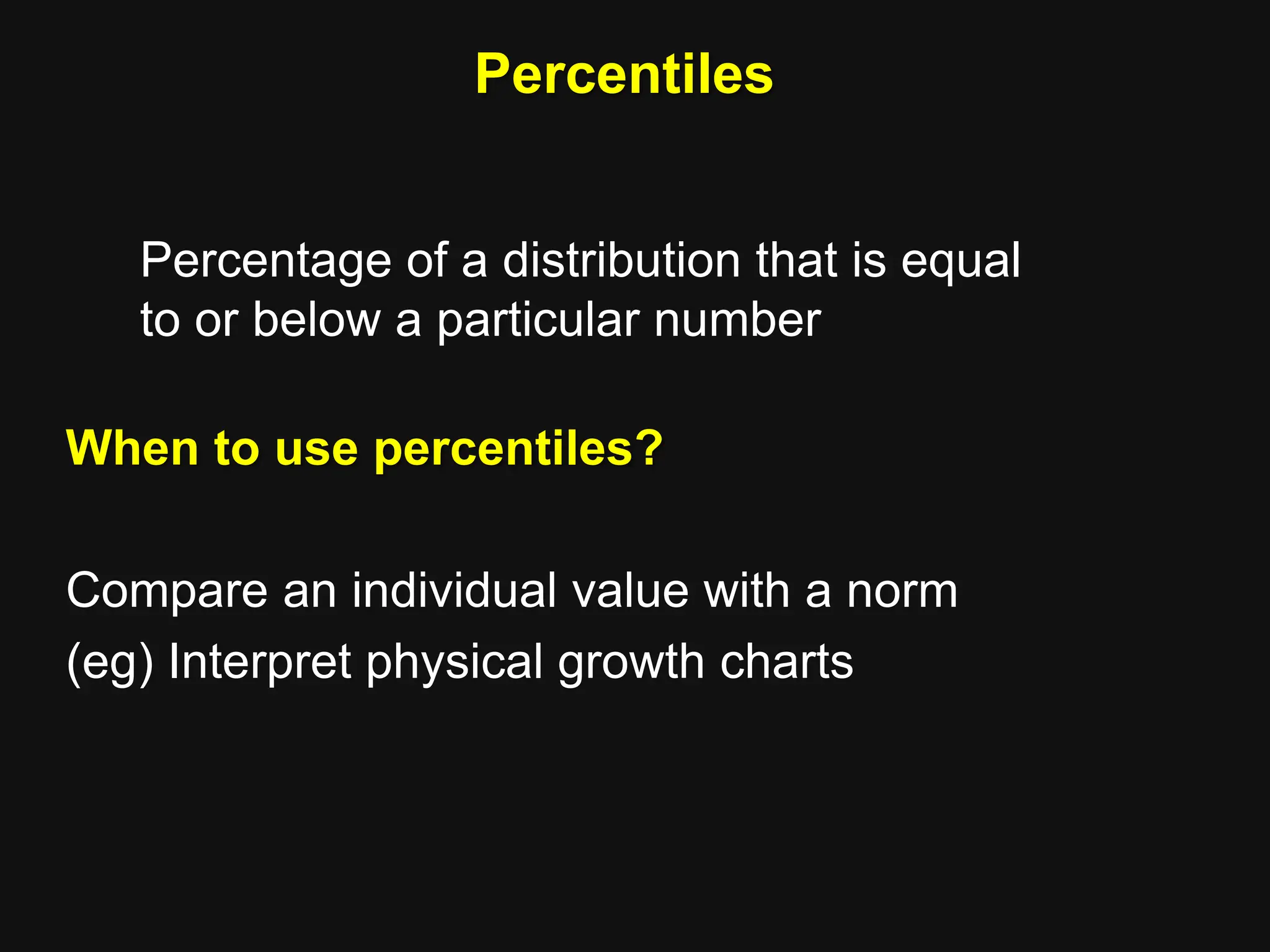 Percentiles

Percentage of a distribution that is equal to or below a particular number

When to use percentiles?

Compare an individual value with a norm
(eg) Interpret physical growth charts